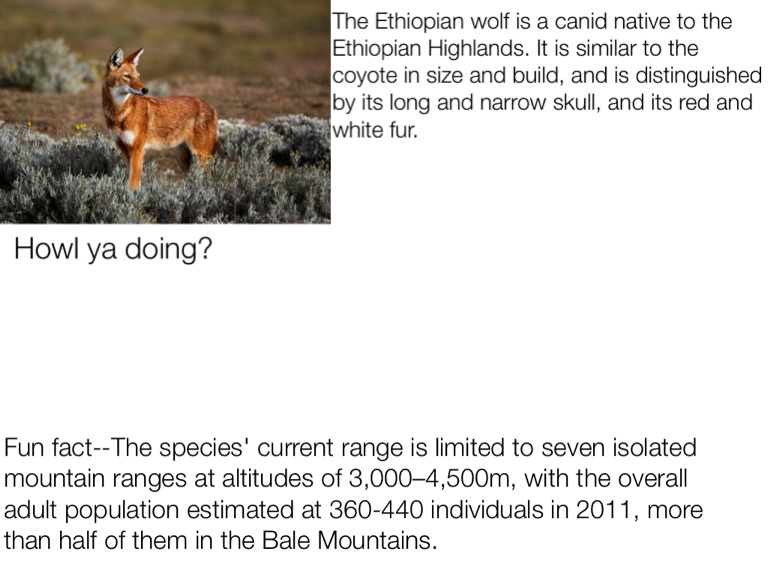 The Ethiopian wolf is a canid native to the Ethiopian Highlands. It is similar to the coyote in size and build, and is distinguished by its long and narrow skull, and its red and white fur.

Howl ya doing?

Fun fact--The species' current range is limited to seven isolated mountain ranges at altitudes of 3,000–4,500m, with the overall adult population estimated at 360-440 individuals in 2011, more than half of them in the Bale Mountains.